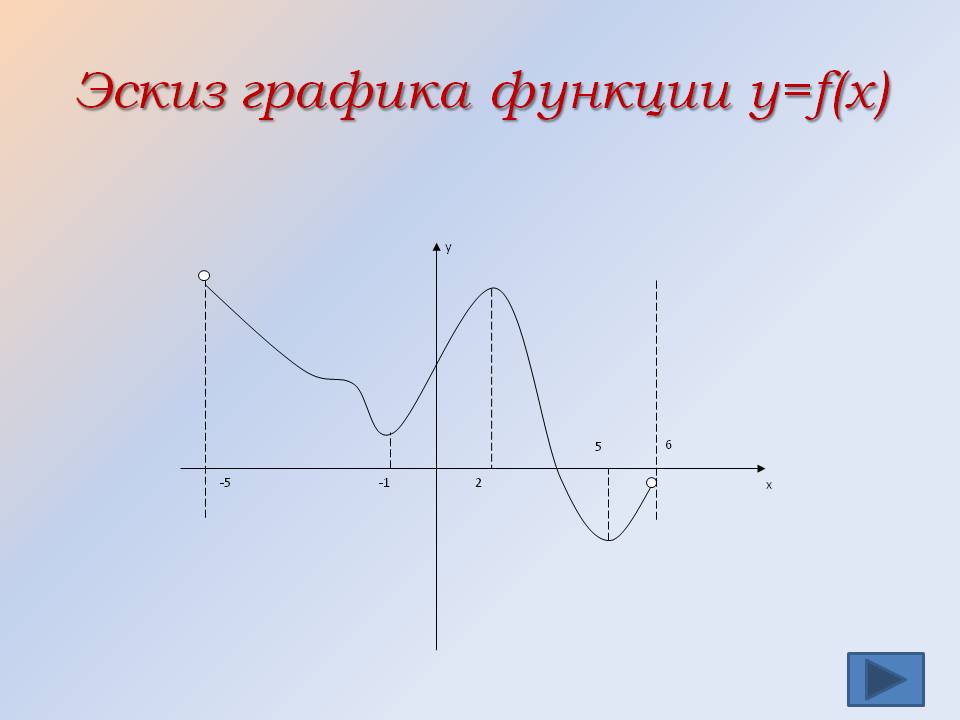 Эскиз графика функции y=f(x)

y

5

6

-5

-1

2

x